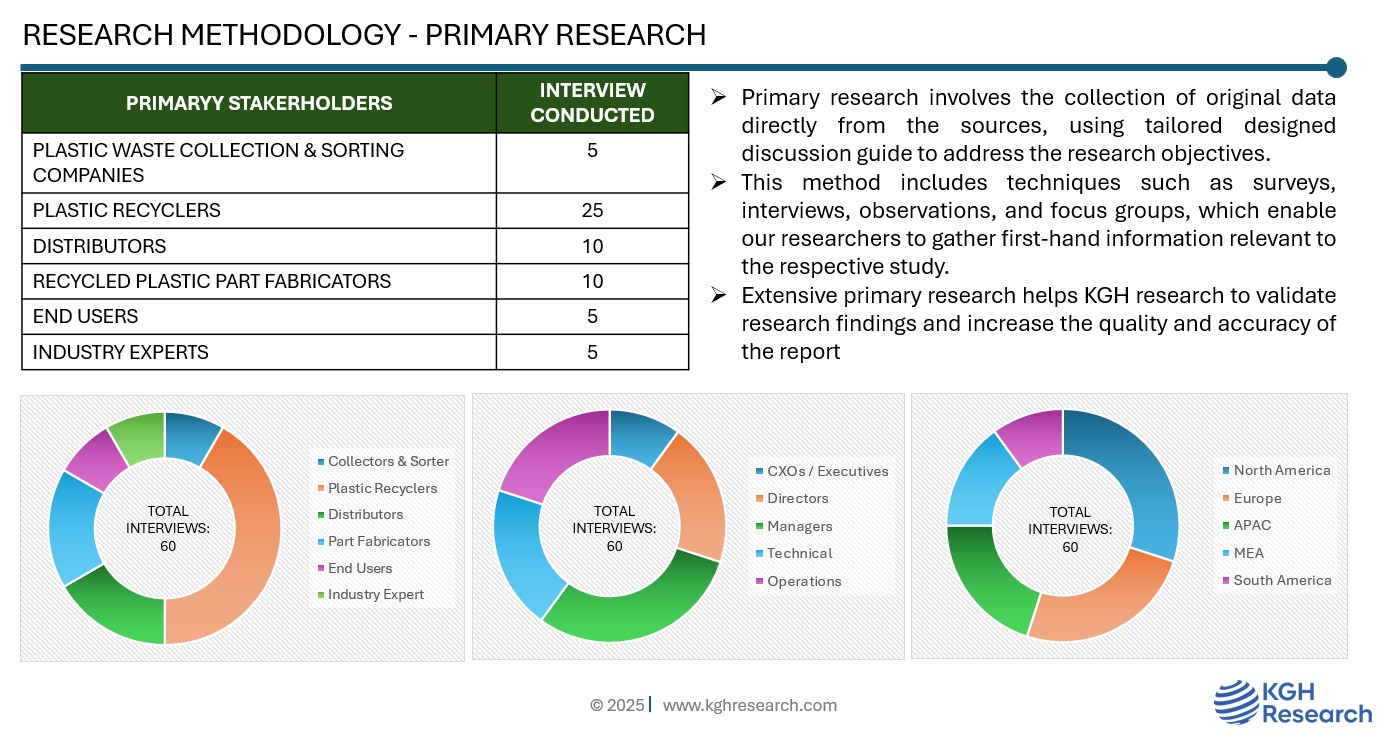 RESEARCH METHODOLOGY - PRIMARY RESEARCH

| PRIMARYY STAKERHOLDERS | INTERVIEW CONDUCTED |
|---|---|
| PLASTIC WASTE COLLECTION & SORTING COMPANIES | 5 |
| PLASTIC RECYCLERS | 25 |
| DISTRIBUTORS | 10 |
| RECYCLED PLASTIC PART FABRICATORS | 10 |
| END USERS | 5 |
| INDUSTRY EXPERTS | 5 |

➢ Primary research involves the collection of original data directly from the sources, using tailored designed discussion guide to address the research objectives.

➢ This method includes techniques such as surveys, interviews, observations, and focus groups, which enable our researchers to gather first-hand information relevant to the respective study.

➢ Extensive primary research helps KGH research to validate research findings and increase the quality and accuracy of the report

TOTAL INTERVIEWS: 60

Collectors & Sorter
Plastic Recyclers
Distributors
Part Fabricators
End Users
Industry Expert

TOTAL INTERVIEWS: 60

CXOs / Executives
Directors
Managers
Technical
Operations

TOTAL INTERVIEWS: 60

North America
Europe
APAC
MEA
South America

© 2025 | www.kghresearch.com

KGH Research